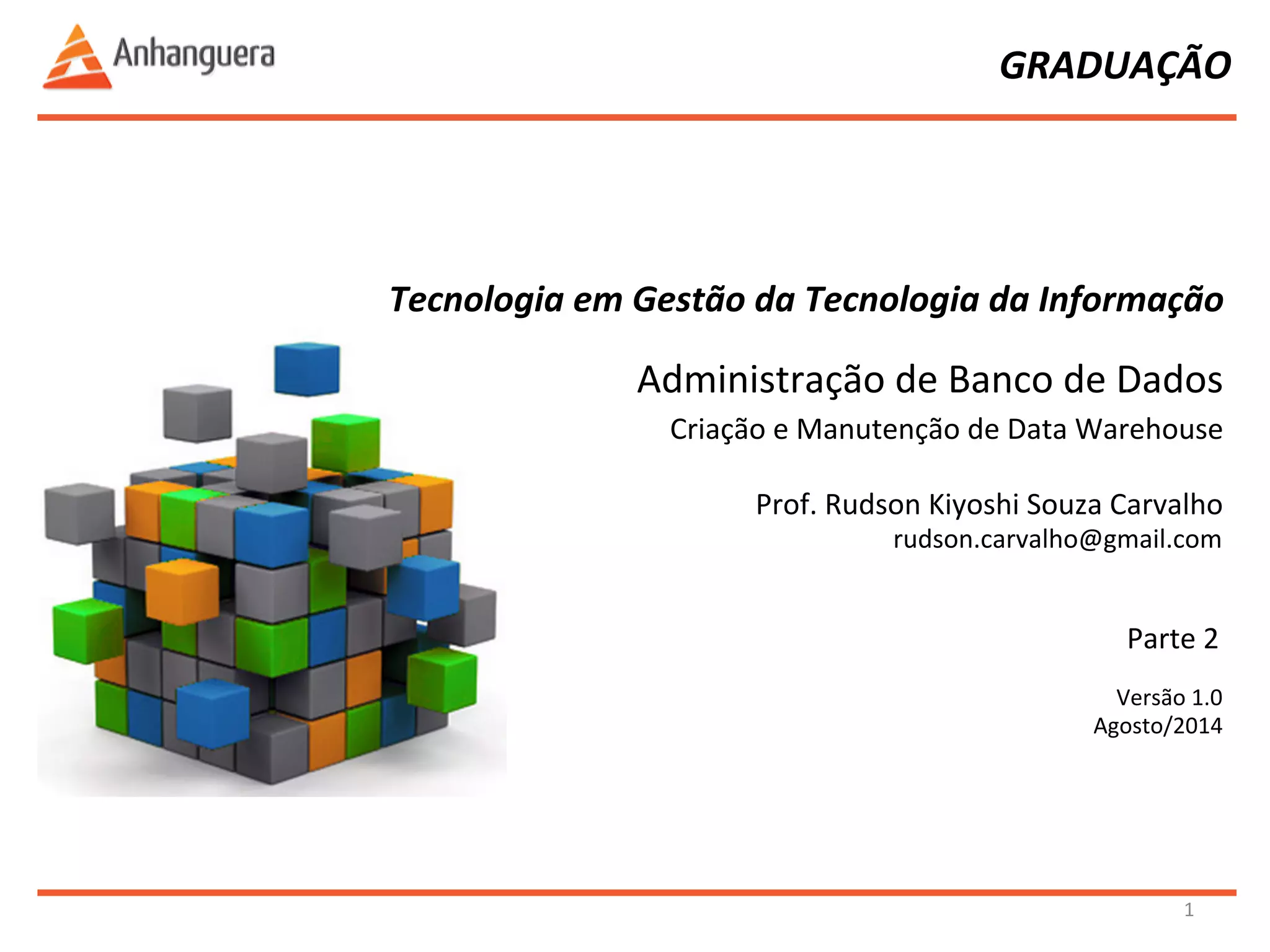 Anhanguera

GRADUAÇÃO

Tecnologia em Gestão da Tecnologia da Informação

Administração de Banco de Dados

Criação e Manutenção de Data Warehouse

Prof. Rudson Kiyoshi Souza Carvalho
rudson.carvalho@gmail.com

Parte 2

Versão 1.0
Agosto/2014

1